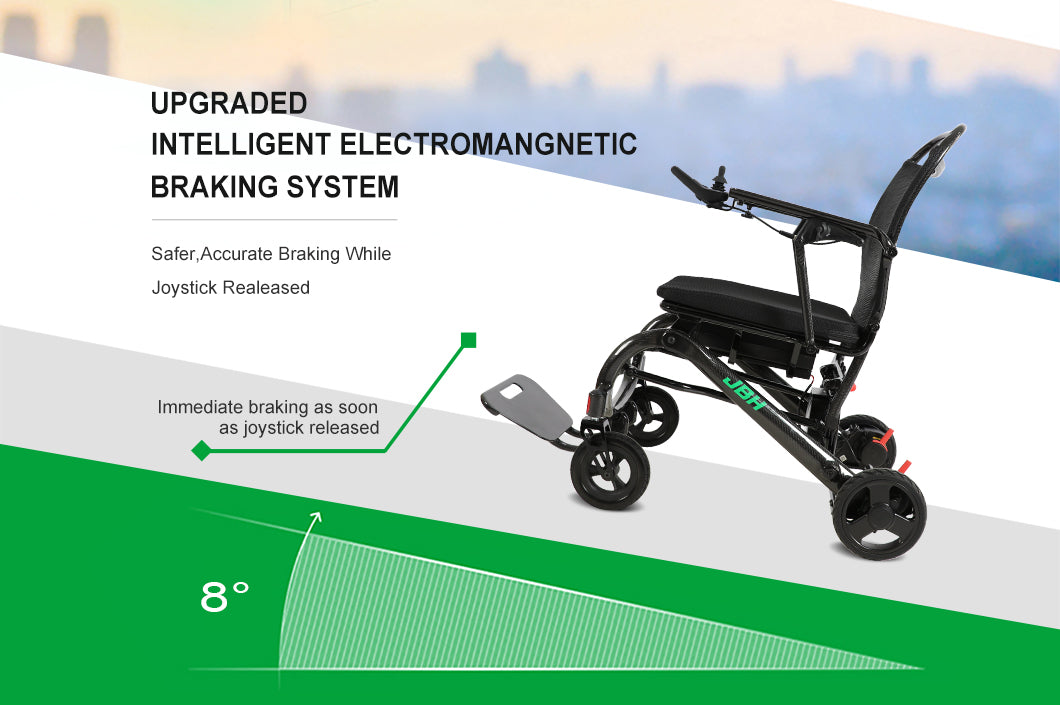 UPGRADED
INTELLIGENT ELECTROMANGNETIC
BRAKING SYSTEM

Safer,Accurate Braking While
Joystick Realeased

Immediate braking as soon as joystick released

JBH

8°